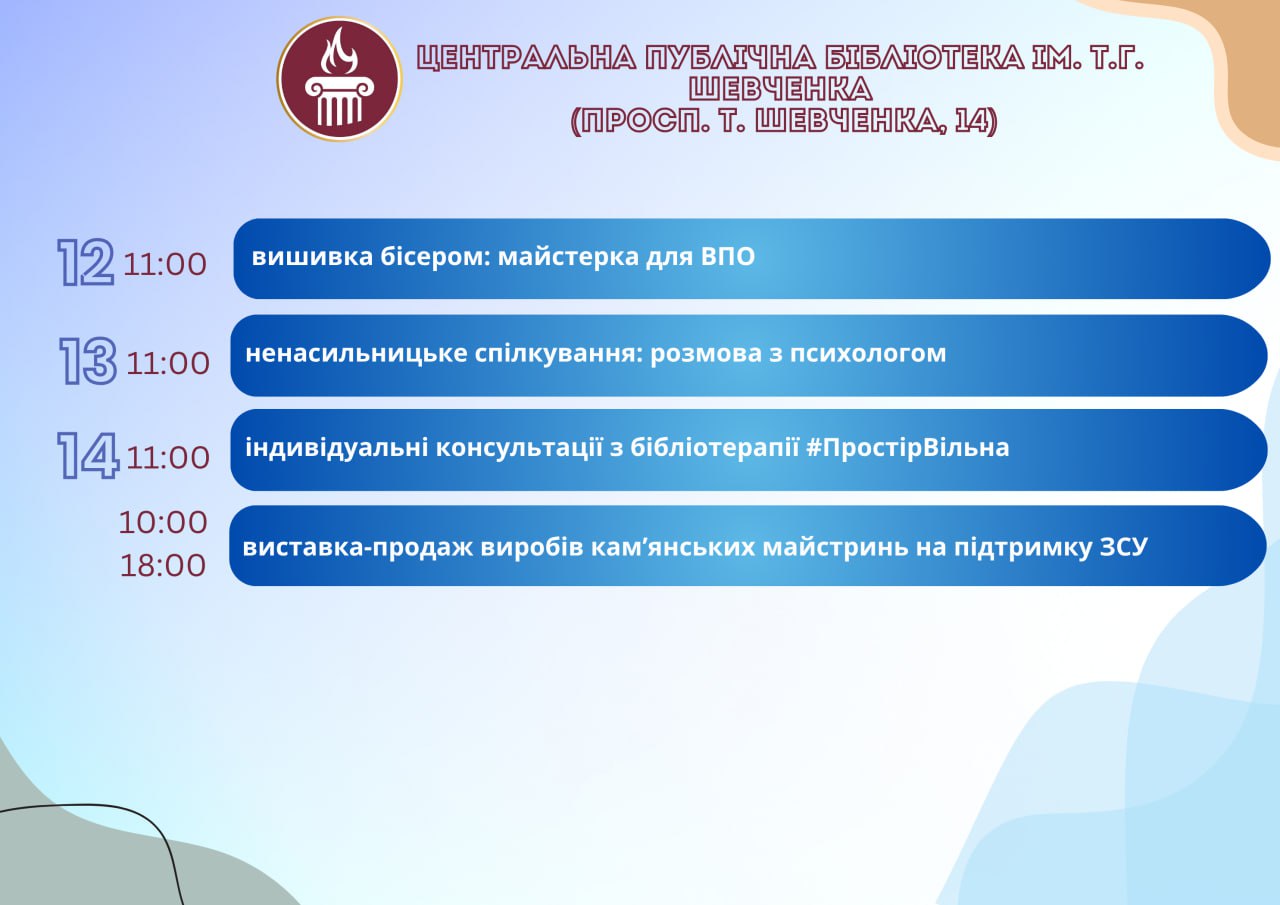 ЦЕНТРАЛЬНА ПУБЛІЧНА БІБЛІОТЕКА ІМ. Т.Г. ШЕВЧЕНКА
(ПРОСП. Т. ШЕВЧЕНКА, 14)

12 11:00 вишивка бісером: майстерка для ВПО

13 11:00 ненасильницьке спілкування: розмова з психологом

14 11:00 індивідуальні консультації з бібліотерапії #ПростірВільна

10:00 18:00 виставка-продаж виробів кам'янських майстринь на підтримку ЗСУ